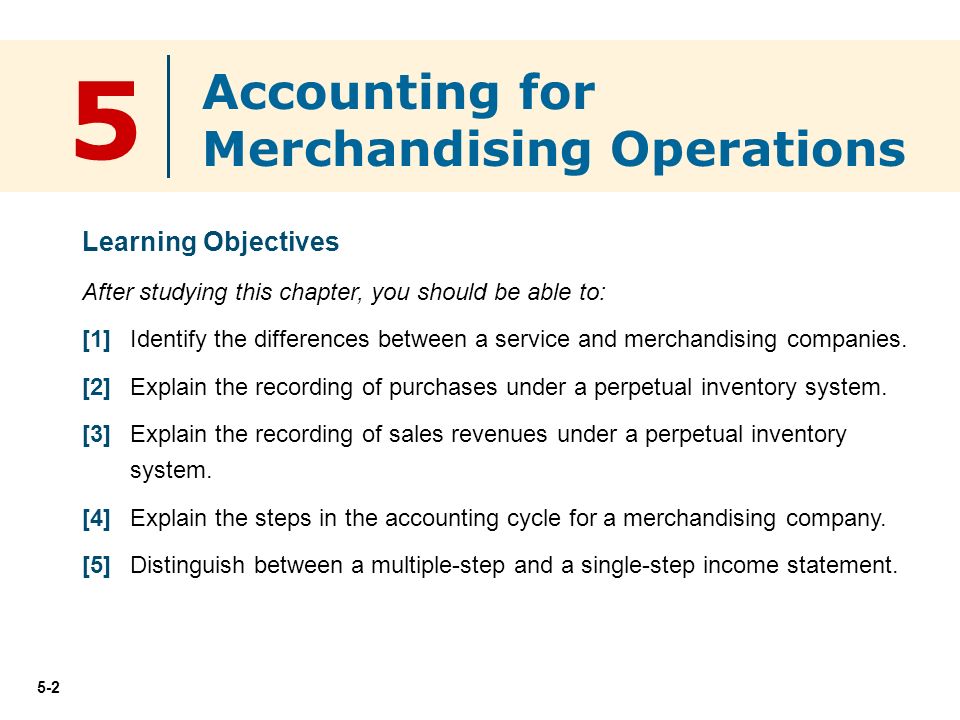 5

Accounting for Merchandising Operations

Learning Objectives

After studying this chapter, you should be able to:

[1] Identify the differences between a service and merchandising companies.

[2] Explain the recording of purchases under a perpetual inventory system.

[3] Explain the recording of sales revenues under a perpetual inventory system.

[4] Explain the steps in the accounting cycle for a merchandising company.

[5] Distinguish between a multiple-step and a single-step income statement.

5-2